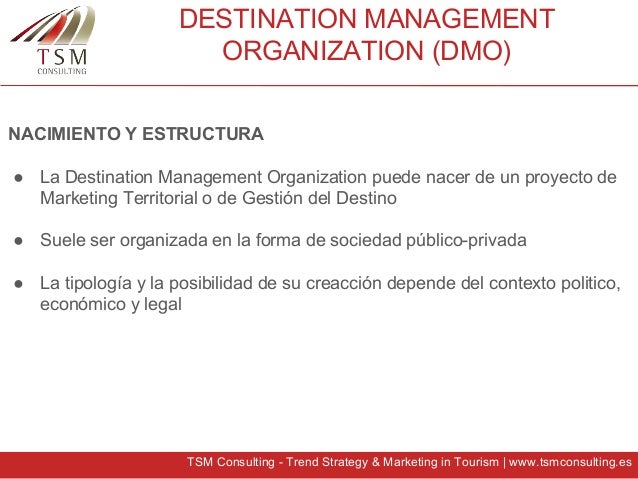 TSM
CONSULTING

DESTINATION MANAGEMENT ORGANIZATION (DMO)

NACIMIENTO Y ESTRUCTURA

● La Destination Management Organization puede nacer de un proyecto de Marketing Territorial o de Gestión del Destino

● Suele ser organizada en la forma de sociedad público-privada

● La tipología y la posibilidad de su creacción depende del contexto politico, económico y legal

TSM Consulting - Trend Strategy & Marketing in Tourism | www.tsmconsulting.es